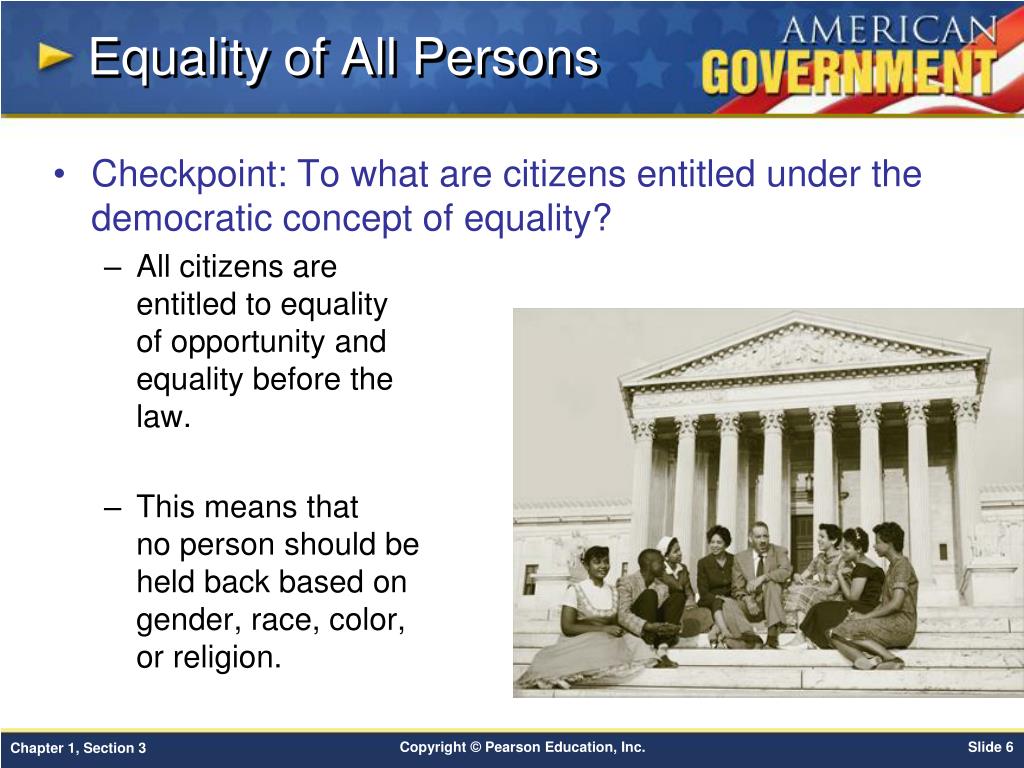 Equality of All Persons

AMERICAN GOVERNMENT

• Checkpoint: To what are citizens entitled under the democratic concept of equality?

– All citizens are entitled to equality of opportunity and equality before the law.

– This means that no person should be held back based on gender, race, color, or religion.

Chapter 1, Section 3

Copyright © Pearson Education, Inc.

Slide 6